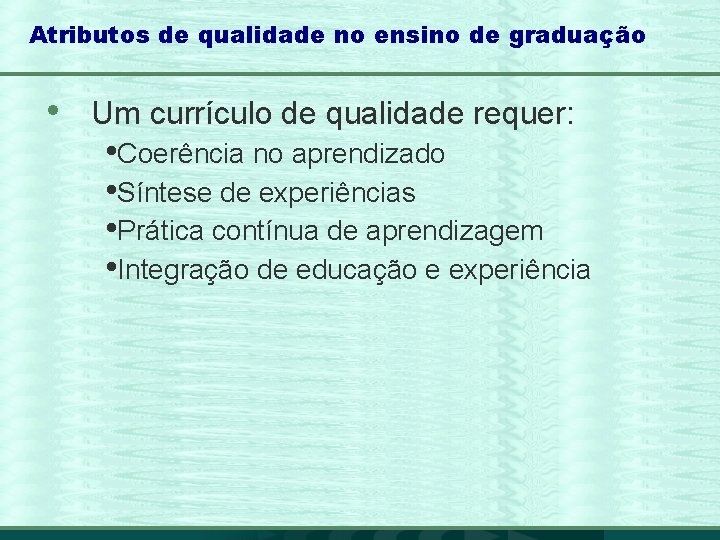 Atributos de qualidade no ensino de graduação

• Um currículo de qualidade requer:
•Coerência no aprendizado
•Síntese de experiências
•Prática contínua de aprendizagem
•Integração de educação e experiência